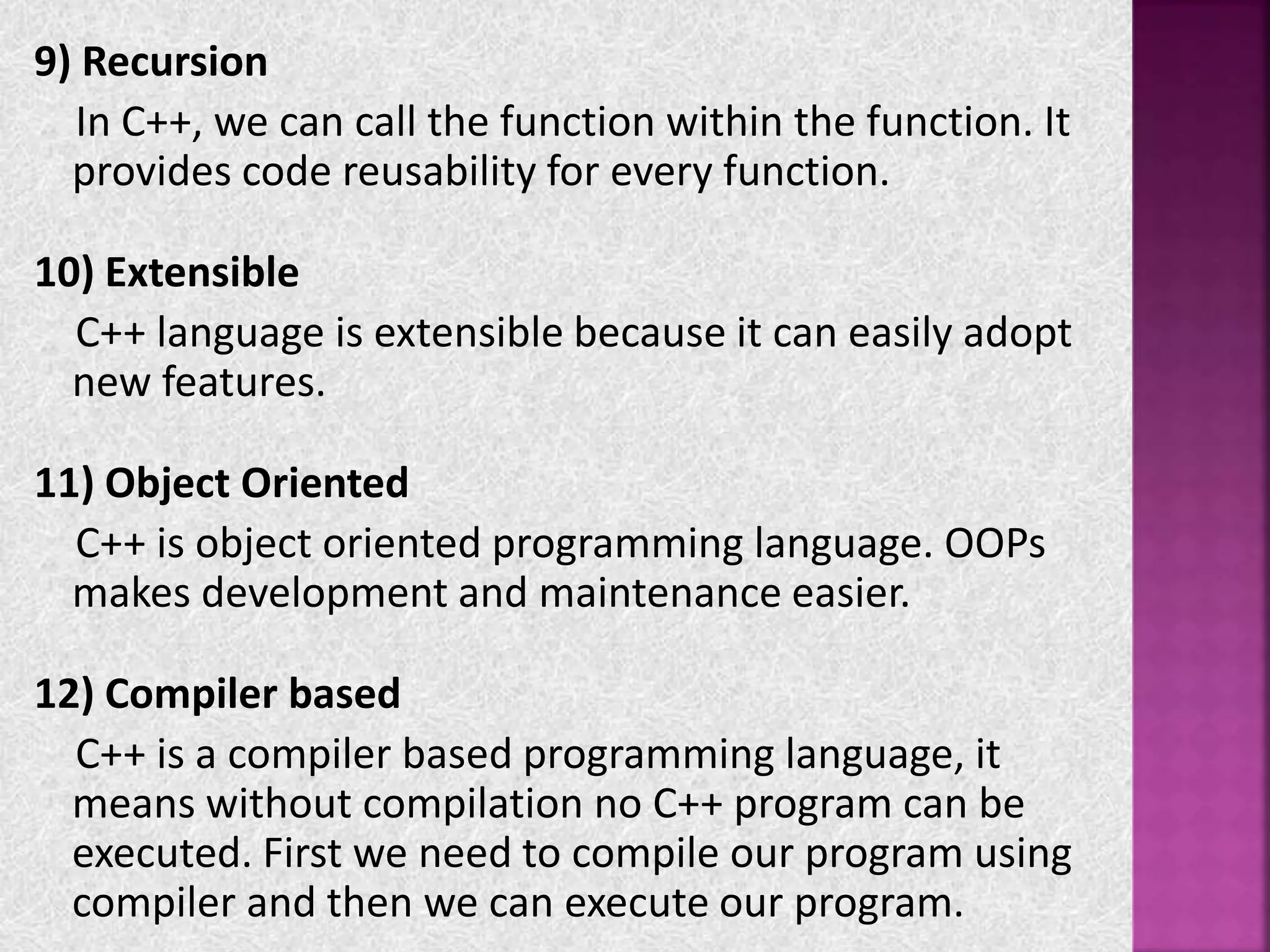 9) Recursion

In C++, we can call the function within the function. It provides code reusability for every function.

10) Extensible

C++ language is extensible because it can easily adopt new features.

11) Object Oriented

C++ is object oriented programming language. OOPs makes development and maintenance easier.

12) Compiler based

C++ is a compiler based programming language, it means without compilation no C++ program can be executed. First we need to compile our program using compiler and then we can execute our program.